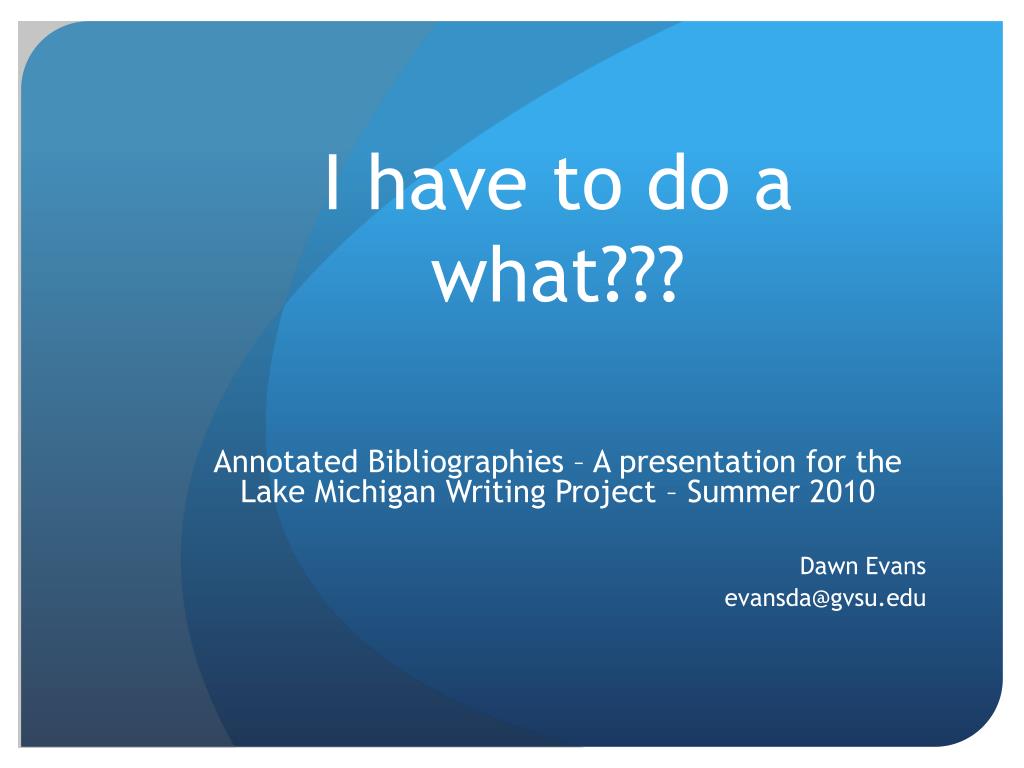 I have to do a what???

Annotated Bibliographies – A presentation for the Lake Michigan Writing Project – Summer 2010

Dawn Evans
evansda@gvsu.edu